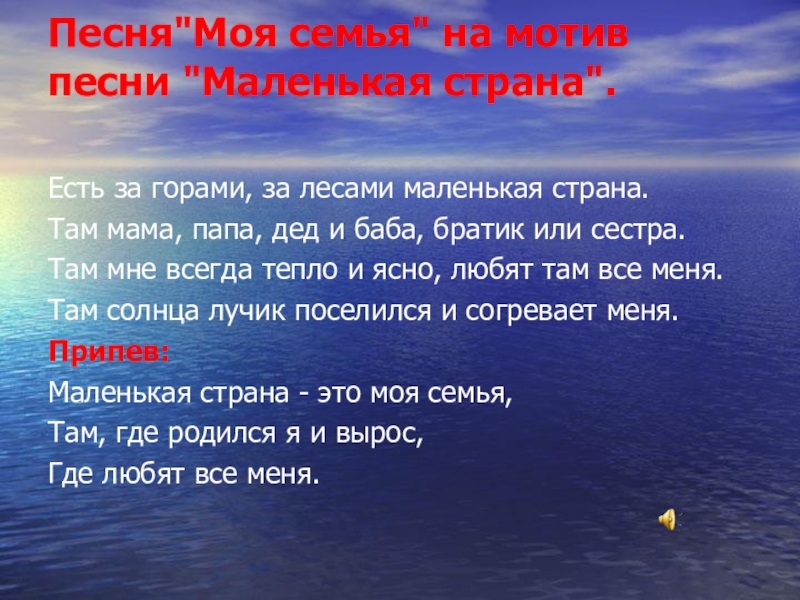 Песня"Моя семья" на мотив песни "Маленькая страна".

Есть за горами, за лесами маленькая страна.
Там мама, папа, дед и баба, братик или сестра.
Там мне всегда тепло и ясно, любят там все меня.
Там солнца лучик поселился и согревает меня.

Припев:
Маленькая страна - это моя семья,
Там, где родился я и вырос,
Где любят все меня.